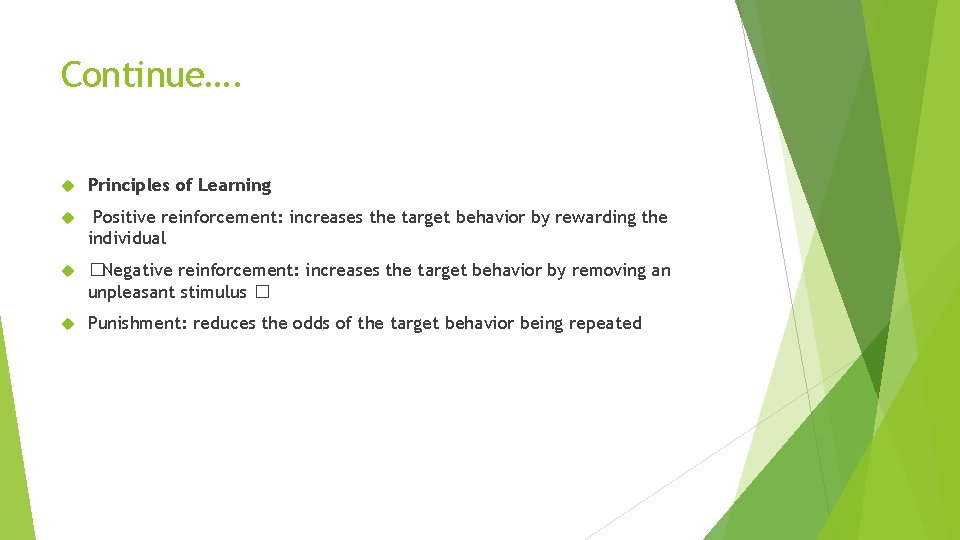 Continue….

Principles of Learning

Positive reinforcement: increases the target behavior by rewarding the individual

□Negative reinforcement: increases the target behavior by removing an unpleasant stimulus □

Punishment: reduces the odds of the target behavior being repeated